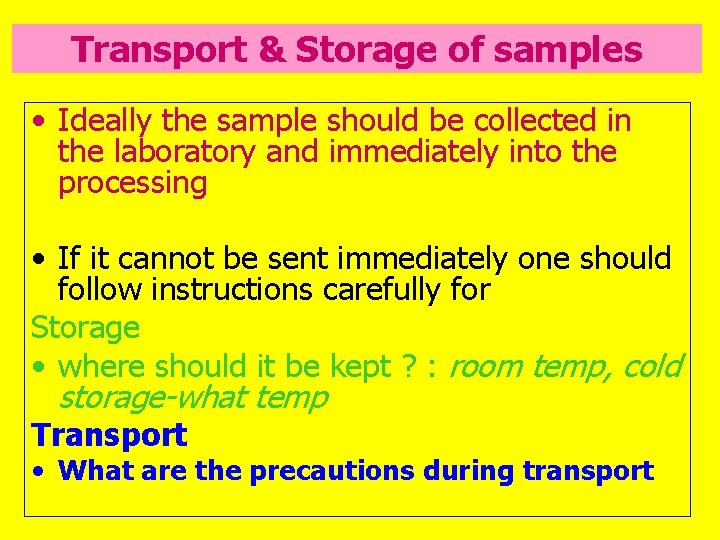 Transport & Storage of samples

• Ideally the sample should be collected in the laboratory and immediately into the processing

• If it cannot be sent immediately one should follow instructions carefully for

Storage

• where should it be kept ? : room temp, cold storage-what temp

Transport

• What are the precautions during transport